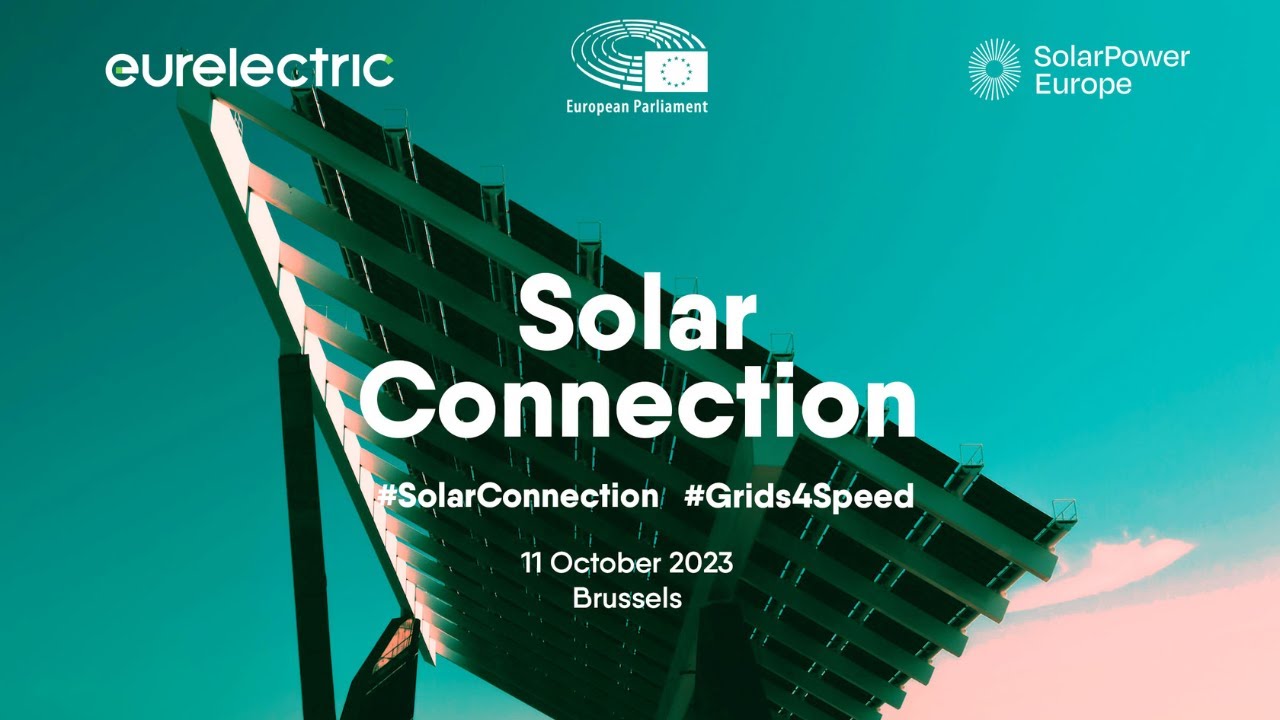 eurelectric

European Parliament

SolarPower Europe

Solar Connection

#SolarConnection #Grids4Speed

11 October 2023
Brussels